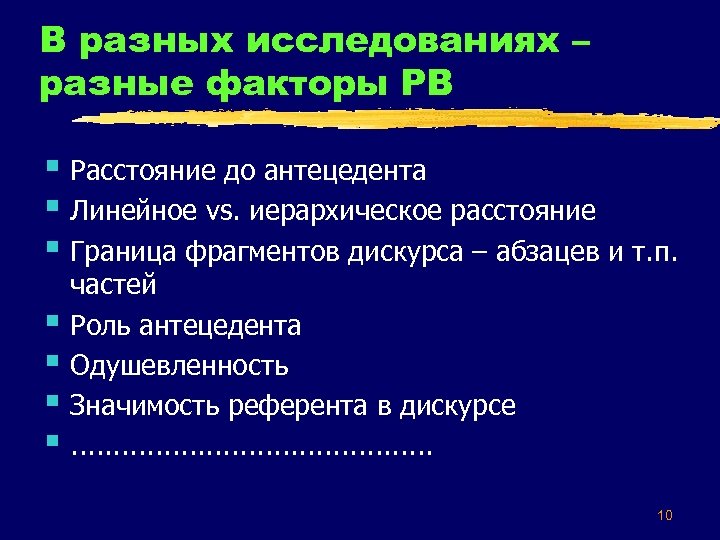 В разных исследованиях – разные факторы РВ

- Расстояние до антецедента
- Линейное vs. иерархическое расстояние
- Граница фрагментов дискурса – абзацев и т.п. частей
- Роль антецедента
- Одушевленность
- Значимость референта в дискурсе
- ……………………………………

10